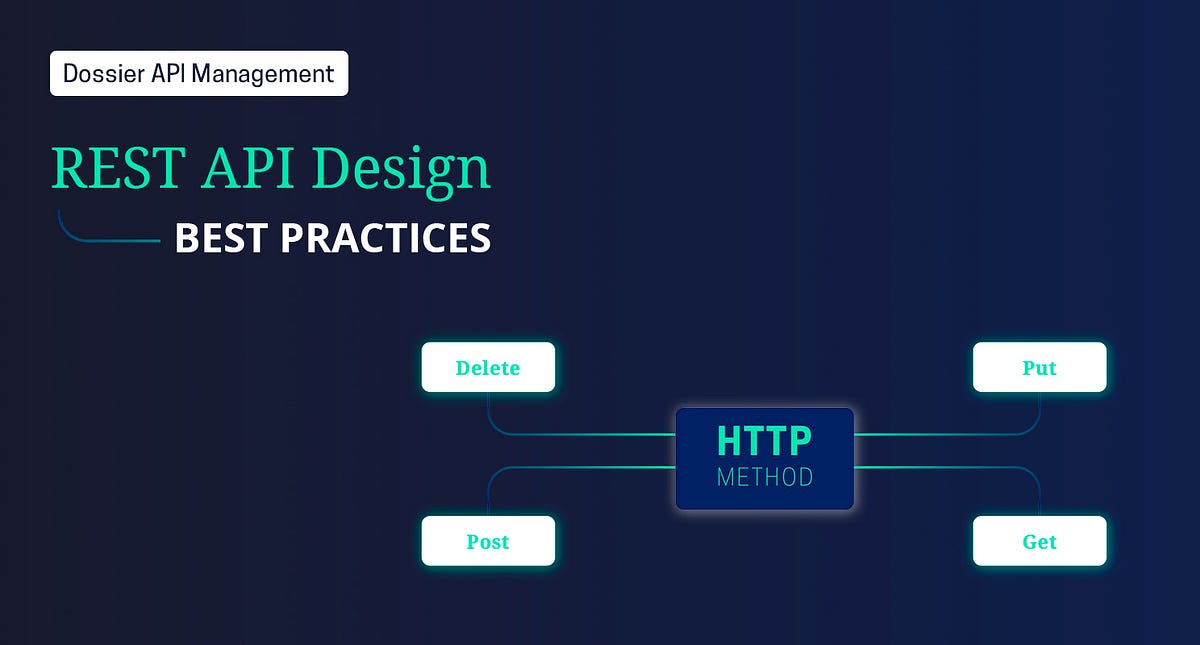 Dossier API Management

REST API Design

BEST PRACTICES

Delete

Put

HTTP
METHOD

Post

Get